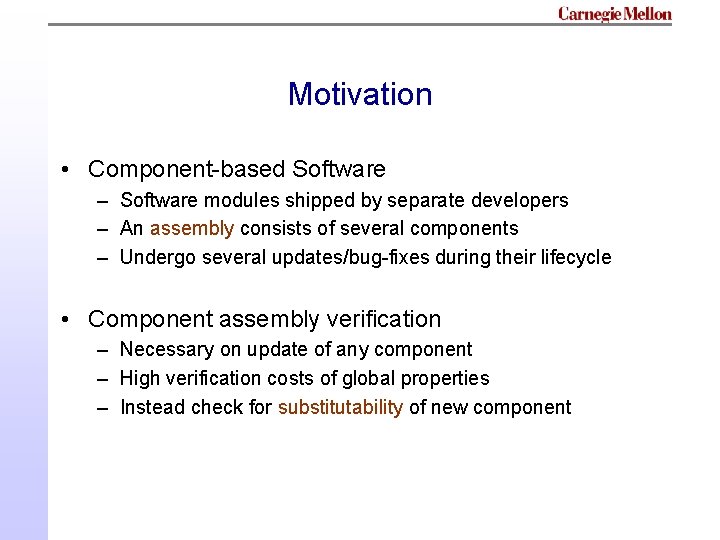 Carnegie Mellon

Motivation

• Component-based Software
– Software modules shipped by separate developers
– An assembly consists of several components
– Undergo several updates/bug-fixes during their lifecycle

• Component assembly verification
– Necessary on update of any component
– High verification costs of global properties
– Instead check for substitutability of new component